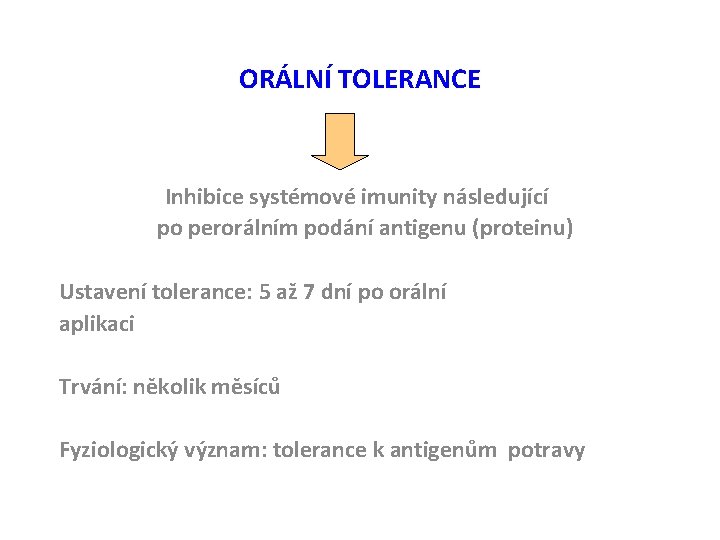 ORÁLNÍ TOLERANCE

Inhibice systémové imunity následující po perorálním podání antigenu (proteinu)

Ustavení tolerance: 5 až 7 dní po orální aplikaci

Trvání: několik měsíců

Fyziologický význam: tolerance k antigenům potravy